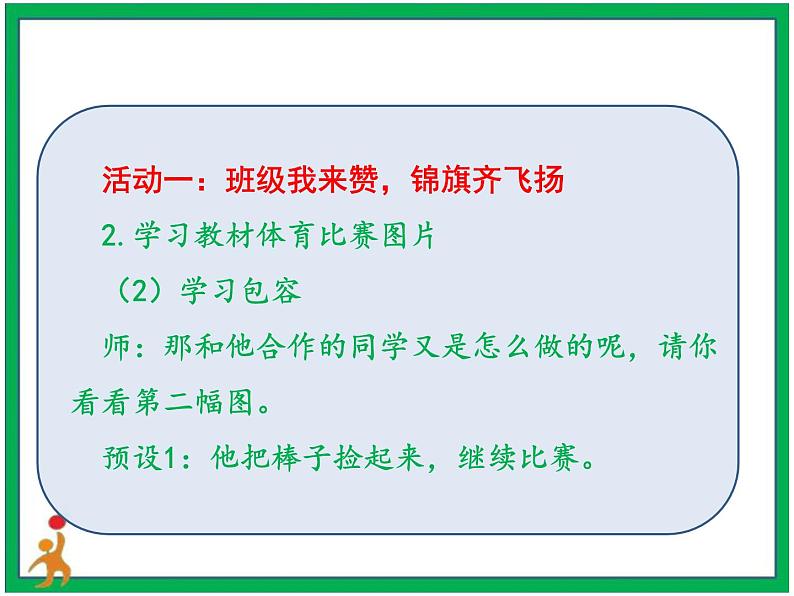 活动一：班级我来赞，锦旗齐飞扬

2.学习教材体育比赛图片

（2）学习包容

师：那和他合作的同学又是怎么做的呢，请你看看第二幅图。

预设1：他把棒子捡起来，继续比赛。